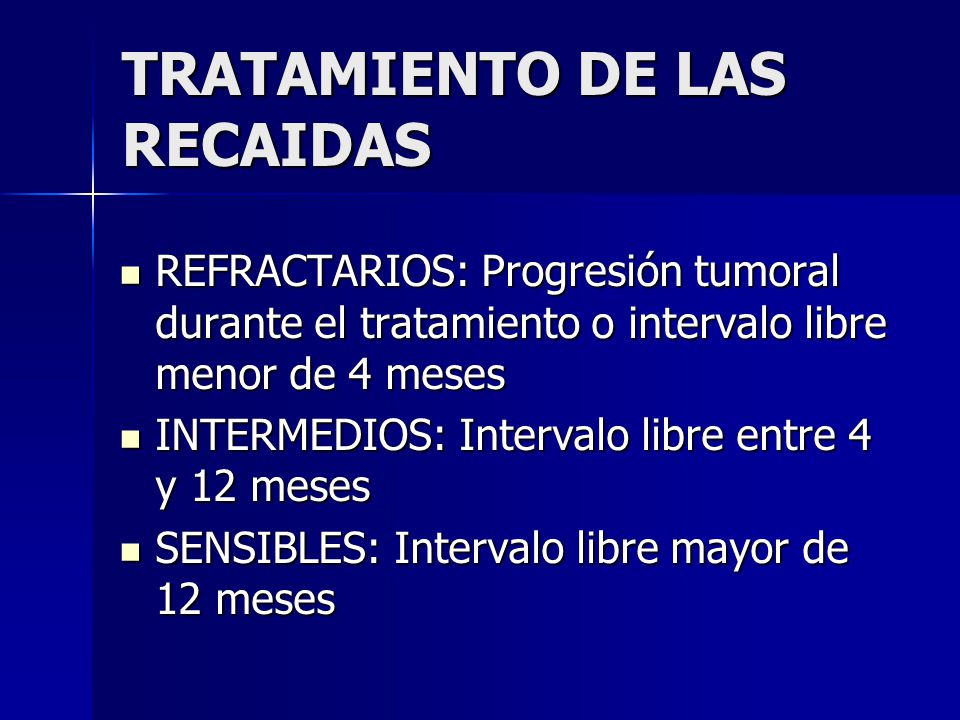 TRATAMIENTO DE LAS RECAIDAS

- REFRACTARIOS: Progresión tumoral durante el tratamiento o intervalo libre menor de 4 meses
- INTERMEDIOS: Intervalo libre entre 4 y 12 meses
- SENSIBLES: Intervalo libre mayor de 12 meses